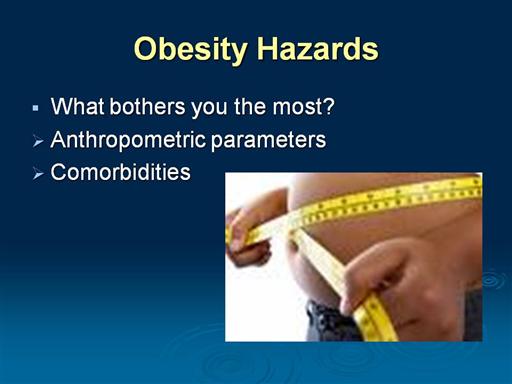 Obesity Hazards

▪ What bothers you the most?

➢ Anthropometric parameters

➢ Comorbidities